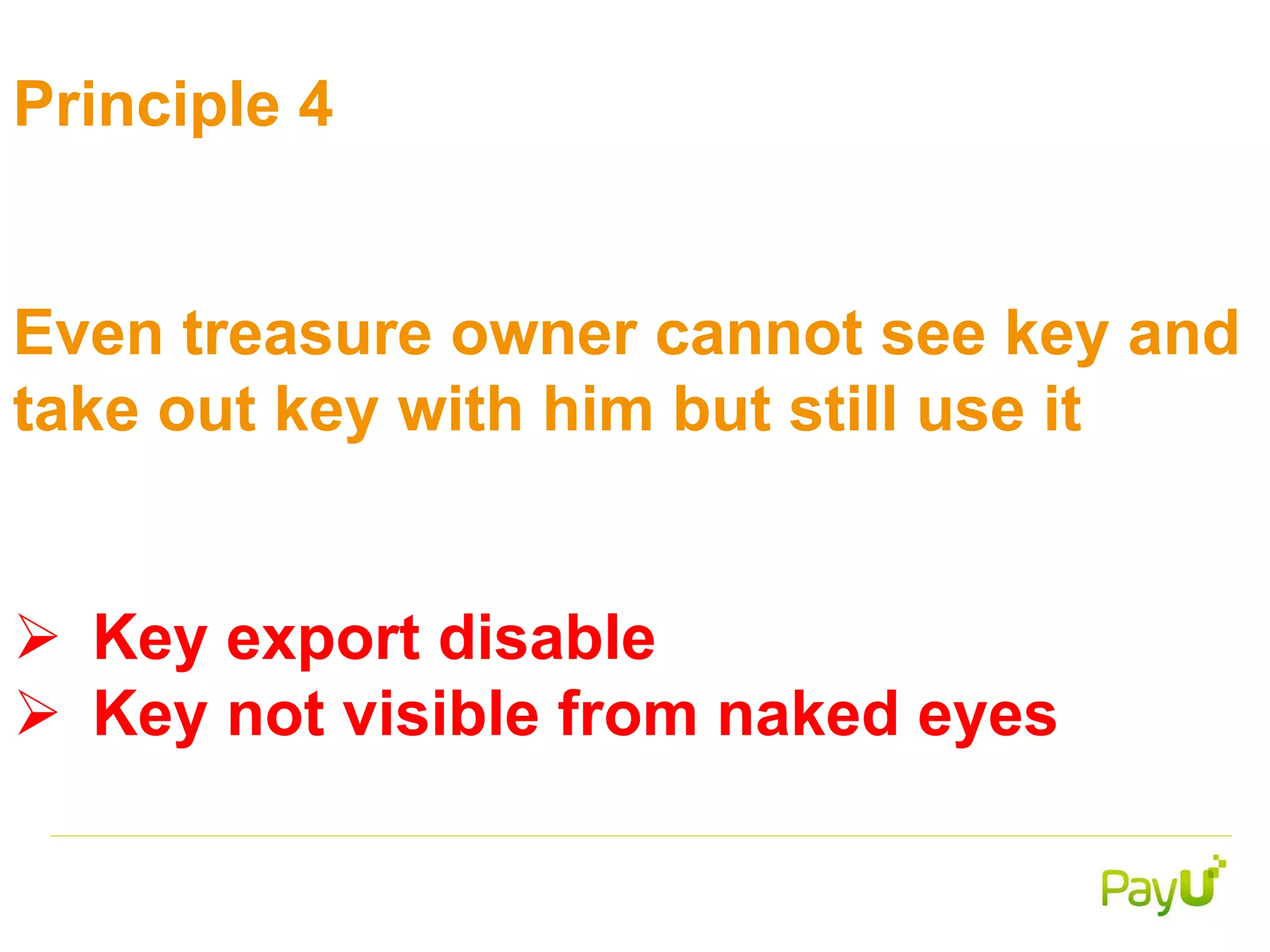 Principle 4

Even treasure owner cannot see key and take out key with him but still use it

➢ Key export disable
➢ Key not visible from naked eyes

PayU